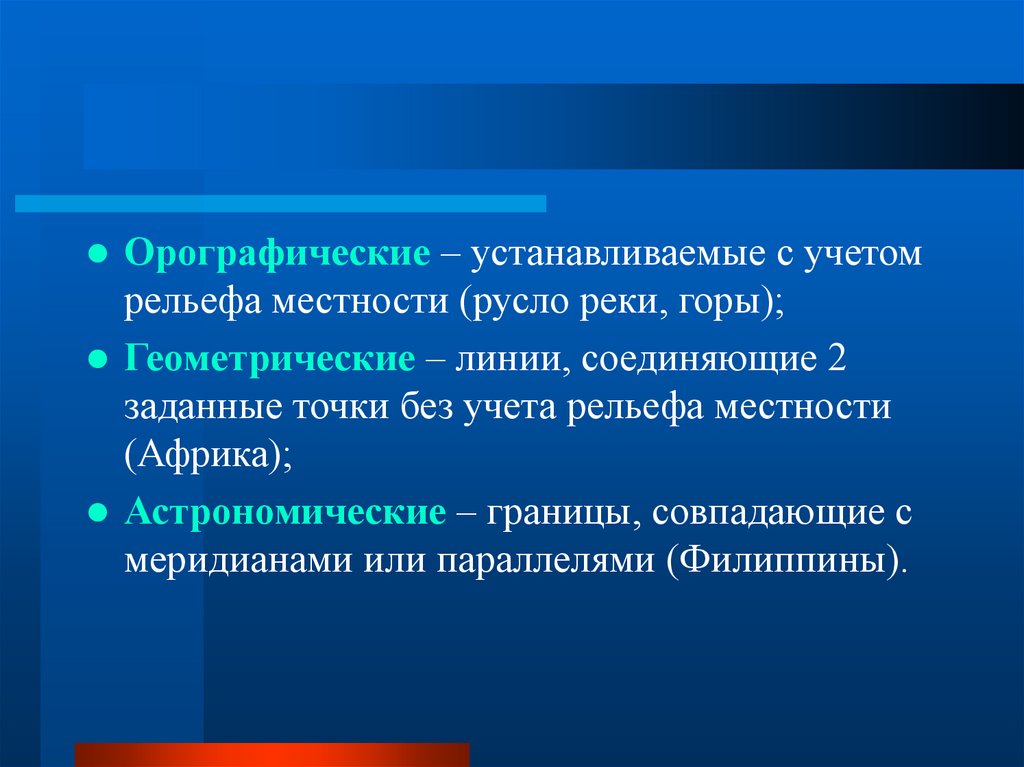 ● Орографические – устанавливаемые с учетом рельефа местности (русло реки, горы);

● Геометрические – линии, соединяющие 2 заданные точки без учета рельефа местности (Африка);

● Астрономические – границы, совпадающие с меридианами или параллелями (Филиппины).